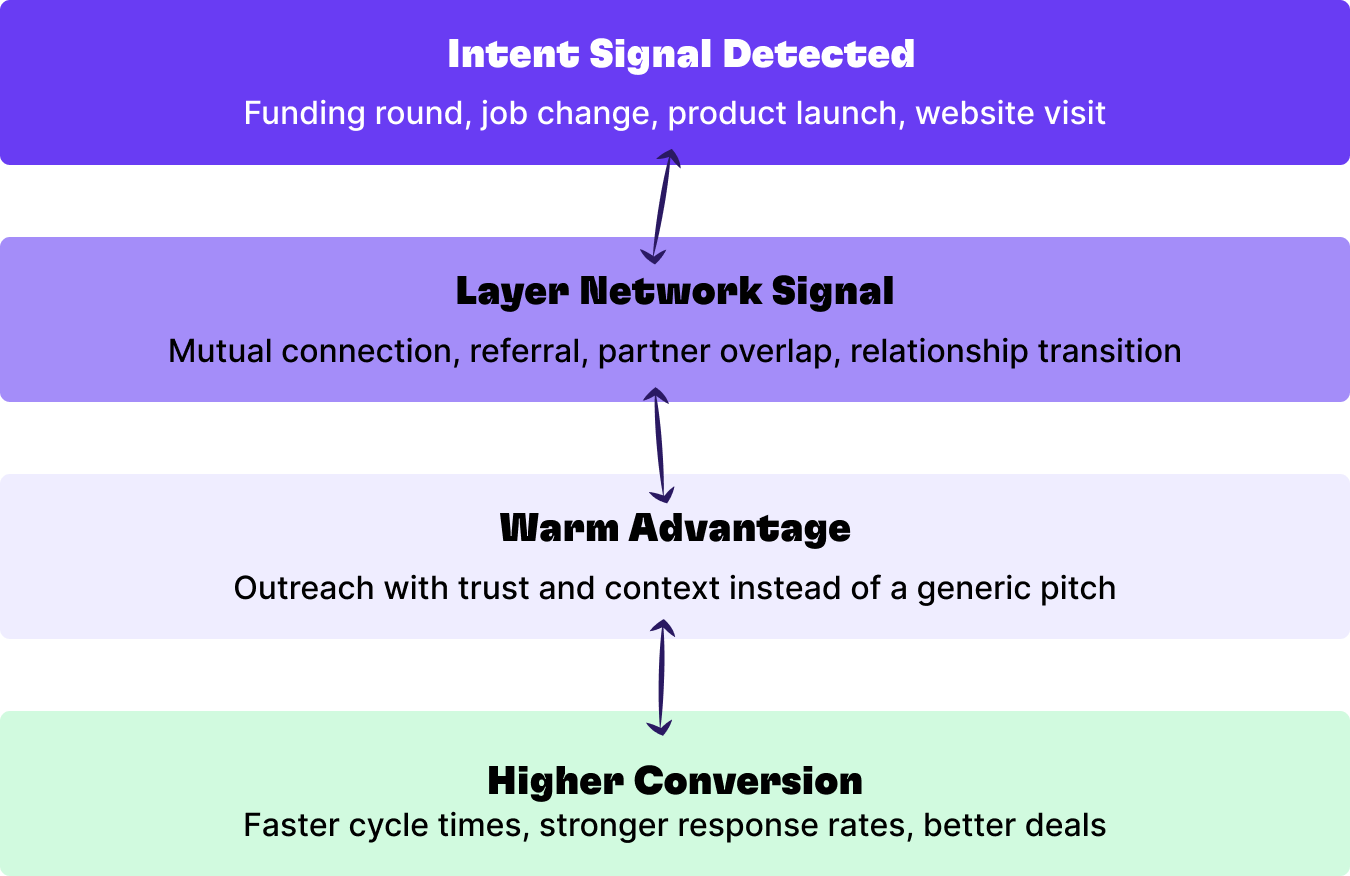 Intent Signal Detected

Funding round, job change, product launch, website visit

Layer Network Signal

Mutual connection, referral, partner overlap, relationship transition

Warm Advantage

Outreach with trust and context instead of a generic pitch

Higher Conversion

Faster cycle times, stronger response rates, better deals